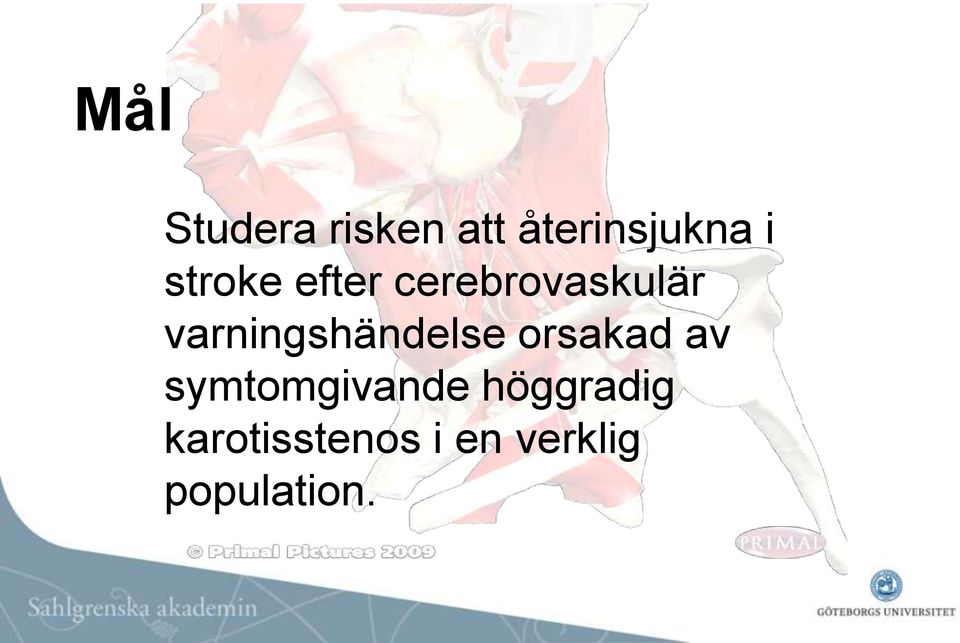 Mål

Studera risken att återinsjukna i stroke efter cerebrovaskulär varningshändelse orsakad av symtomgivande höggradig karotisstenos i en verklig population.

© Primal Pictures 2009

PRIMAL

Sahlgrenska akademin

GÖTEBORGS UNIVERSITET